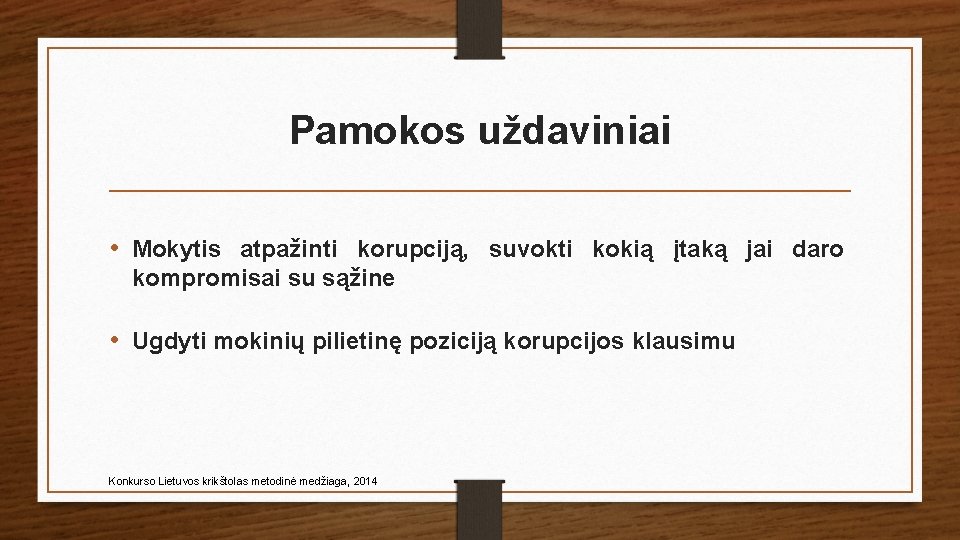 Pamokos uždaviniai

• Mokytis atpažinti korupciją, suvokti kokią įtaką jai daro kompromisai su sąžine

• Ugdyti mokinių pilietinę poziciją korupcijos klausimu

Konkurso Lietuvos krikštolas metodinė medžiaga, 2014